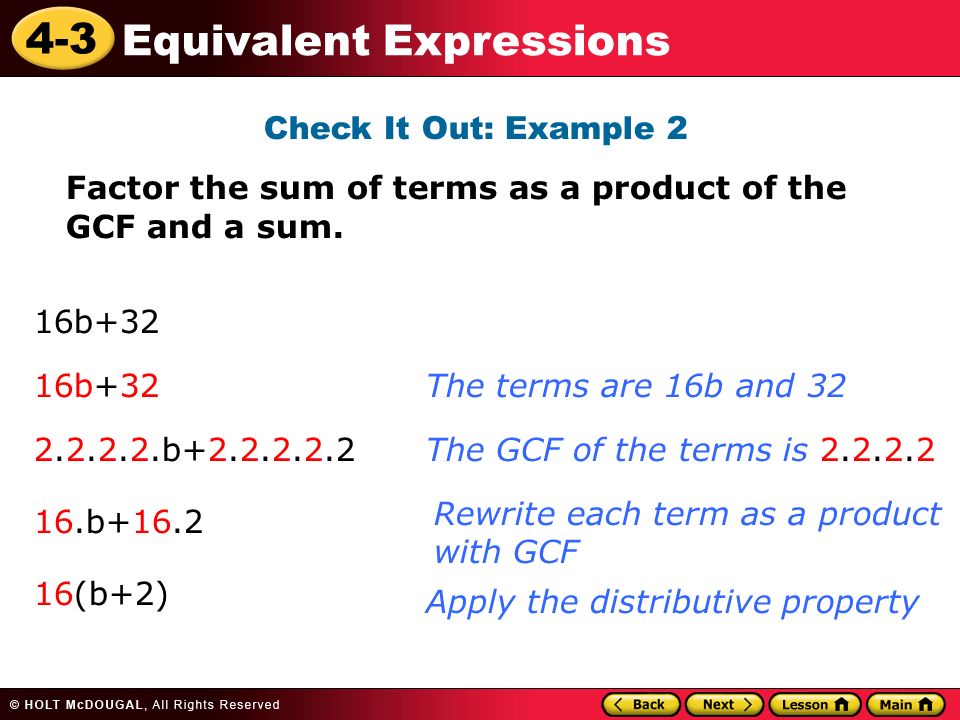 4-3 Equivalent Expressions

Check It Out: Example 2

Factor the sum of terms as a product of the GCF and a sum.

16b+32

16b+32 The terms are 16b and 32

2.2.2.2.b+2.2.2.2.2 The GCF of the terms is 2.2.2.2

16.b+16.2 Rewrite each term as a product with GCF

16(b+2) Apply the distributive property

© HOLT McDOUGAL, All Rights Reserved

Back Next Lesson Main